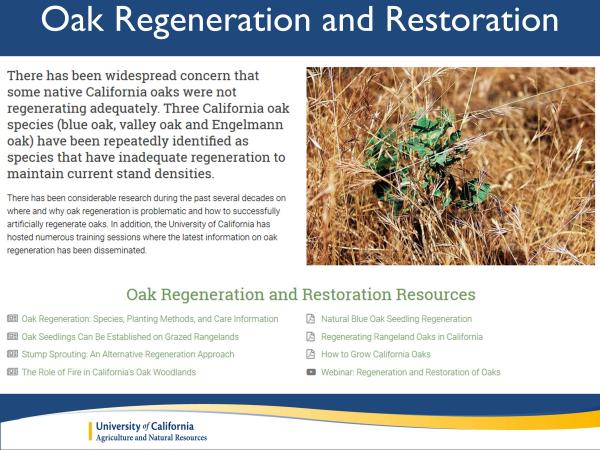 Oak Regeneration and Restoration

There has been widespread concern that some native California oaks were not regenerating adequately. Three California oak species (blue oak, valley oak and Engelmann oak) have been repeatedly identified as species that have inadequate regeneration to maintain current stand densities.

There has been considerable research during the past several decades on where and why oak regeneration is problematic and how to successfully artificially regenerate oaks. In addition, the University of California has hosted numerous training sessions where the latest information on oak regeneration has been disseminated.

Oak Regeneration and Restoration Resources

Oak Regeneration: Species, Planting Methods, and Care Information

Oak Seedlings Can Be Established on Grazed Rangelands

Stump Sprouting: An Alternative Regeneration Approach

The Role of Fire in California's Oak Woodlands

Natural Blue Oak Seedling Regeneration

Regenerating Rangeland Oaks in California

How to Grow California Oaks

Webinar: Regeneration and Restoration of Oaks

University of California
Agriculture and Natural Resources